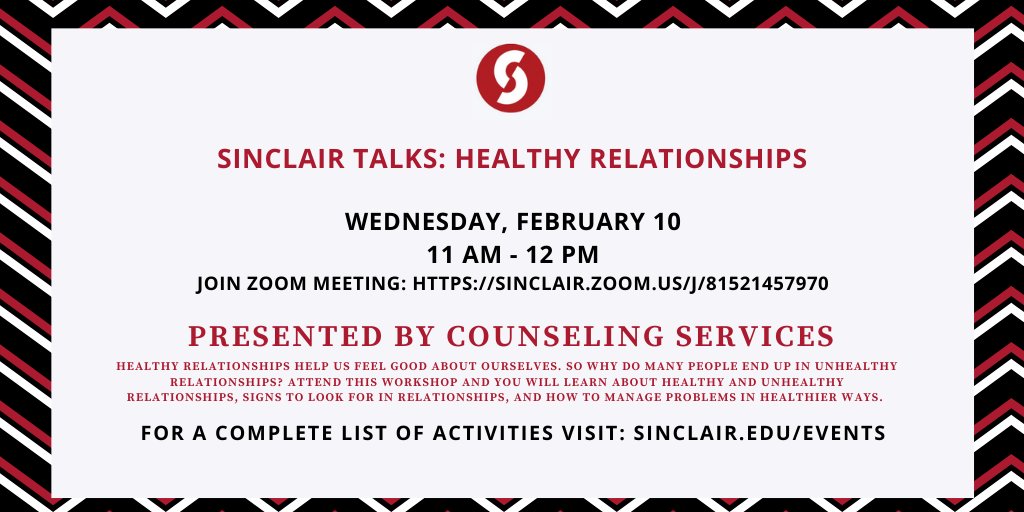 SINCLAIR TALKS: HEALTHY RELATIONSHIPS

WEDNESDAY, FEBRUARY 10
11 AM - 12 PM
JOIN ZOOM MEETING: HTTPS://SINCLAIR.ZOOM.US/J/81521457970

PRESENTED BY COUNSELING SERVICES

HEALTHY RELATIONSHIPS HELP US FEEL GOOD ABOUT OURSELVES. SO WHY DO MANY PEOPLE END UP IN UNHEALTHY RELATIONSHIPS? ATTEND THIS WORKSHOP AND YOU WILL LEARN ABOUT HEALTHY AND UNHEALTHY RELATIONSHIPS, SIGNS TO LOOK FOR IN RELATIONSHIPS, AND HOW TO MANAGE PROBLEMS IN HEALTHIER WAYS.

FOR A COMPLETE LIST OF ACTIVITIES VISIT: SINCLAIR.EDU/EVENTS